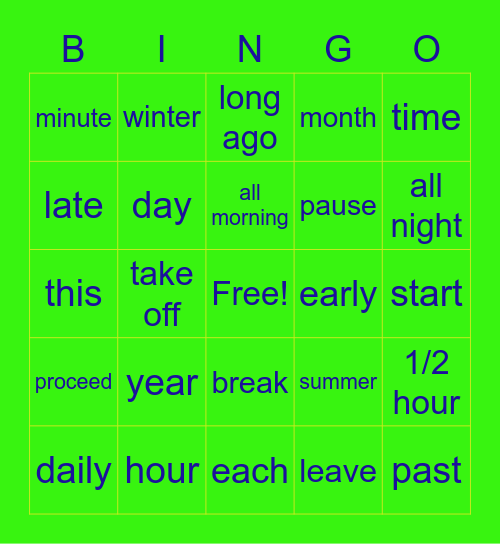 | B | I | N | G | O |
|---|---|---|---|---|
| minute | winter | long ago | month | time |
| late | day | all morning | pause | all night |
| this | take off | Free! | early | start |
| proceed | year | break | summer | 1/2 hour |
| daily | hour | each | leave | past |